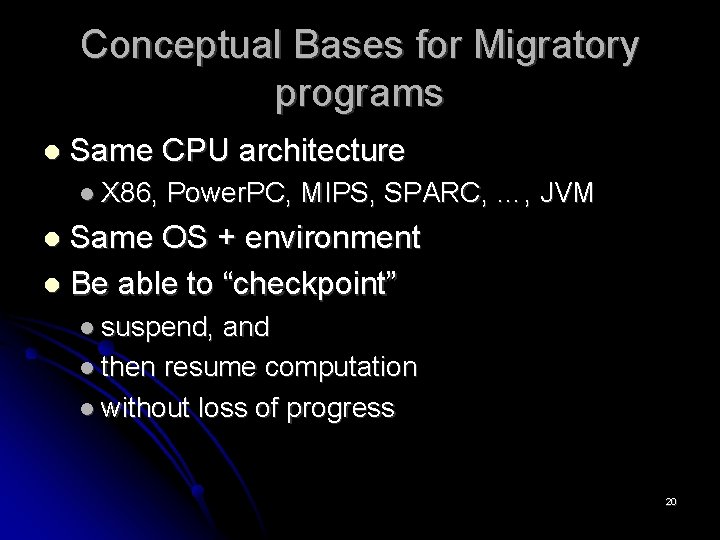 Conceptual Bases for Migratory programs

- Same CPU architecture
  - X86, PowerPC, MIPS, SPARC, …, JVM
- Same OS + environment
- Be able to “checkpoint”
  - suspend, and
  - then resume computation
  - without loss of progress

20